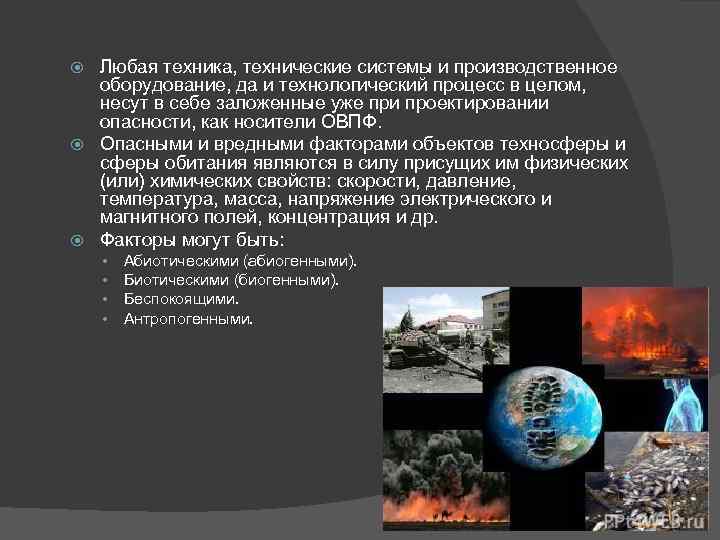 Любая техника, технические системы и производственное оборудование, да и технологический процесс в целом, несут в себе заложенные уже при проектировании опасности, как носители ОВПФ.

Опасными и вредными факторами объектов техносферы и сферы обитания являются в силу присущих им физических (или) химических свойств: скорости, давление, температура, масса, напряжение электрического и магнитного полей, концентрация и др.

Факторы могут быть:

Абиотическими (абиогенными).

Биотическими (биогенными).

Беспокоящими.

Антропогенными.

PPt4WEB.ru